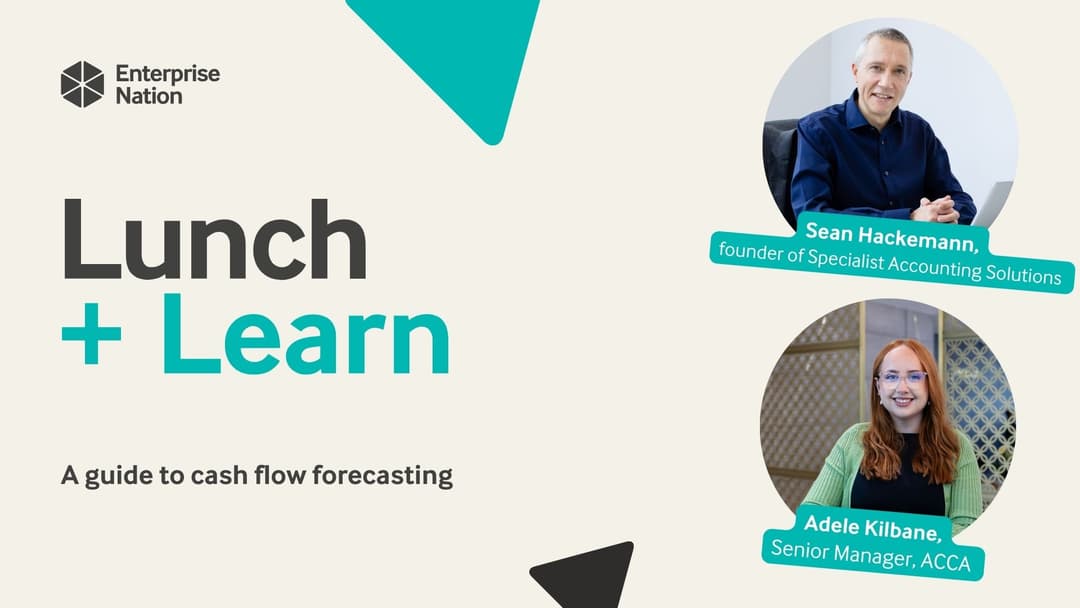 Enterprise Nation

Lunch
+ Learn

A guide to cash flow forecasting

Sean Hackemann,
founder of Specialist Accounting Solutions

Adele Kilbane,
Senior Manager, ACCA